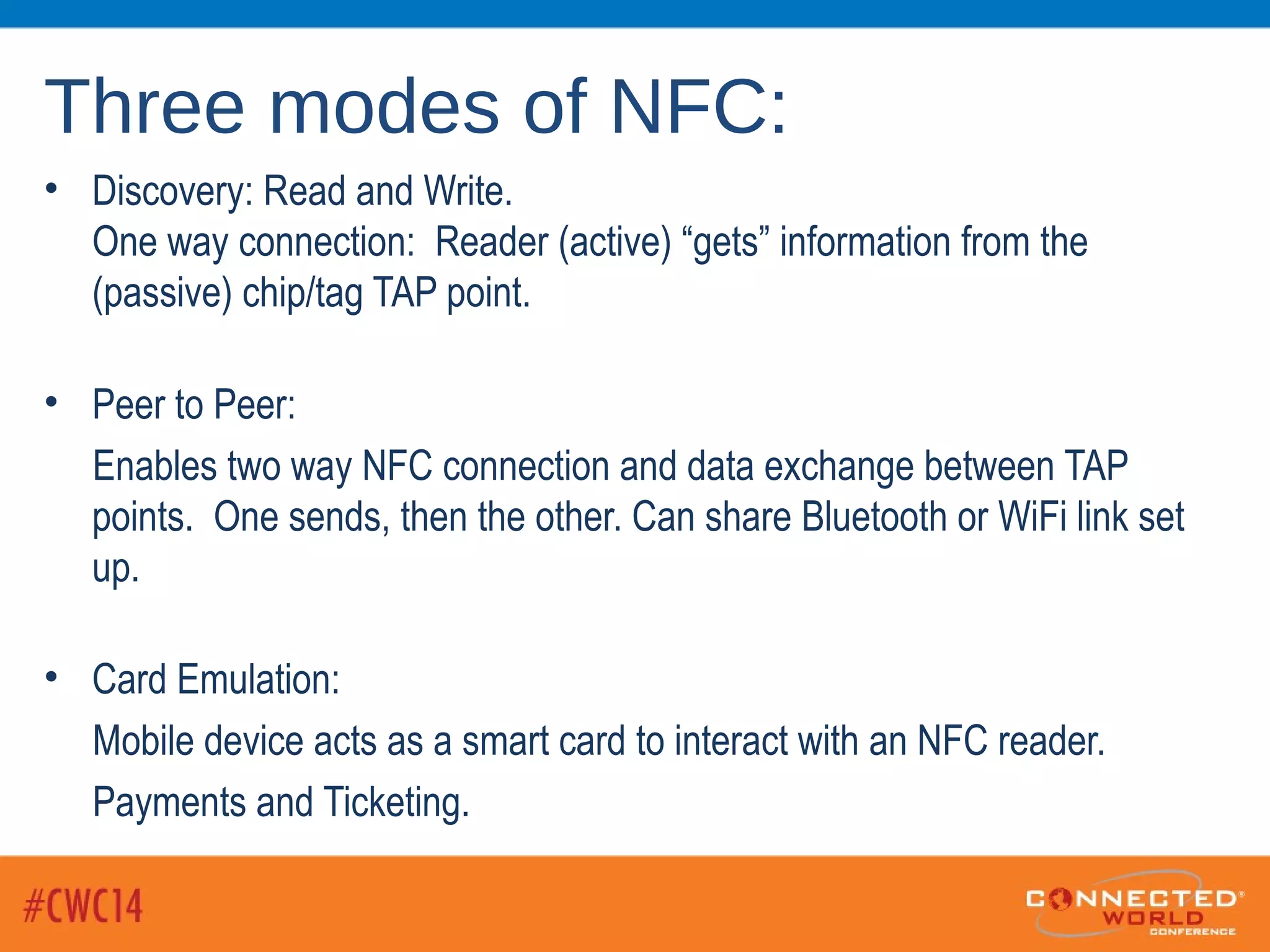 Three modes of NFC:

• Discovery: Read and Write.
One way connection: Reader (active) “gets” information from the (passive) chip/tag TAP point.

• Peer to Peer:
Enables two way NFC connection and data exchange between TAP points. One sends, then the other. Can share Bluetooth or WiFi link set up.

• Card Emulation:
Mobile device acts as a smart card to interact with an NFC reader.
Payments and Ticketing.

#CWC14

CONNECTED WORLD CONFERENCE